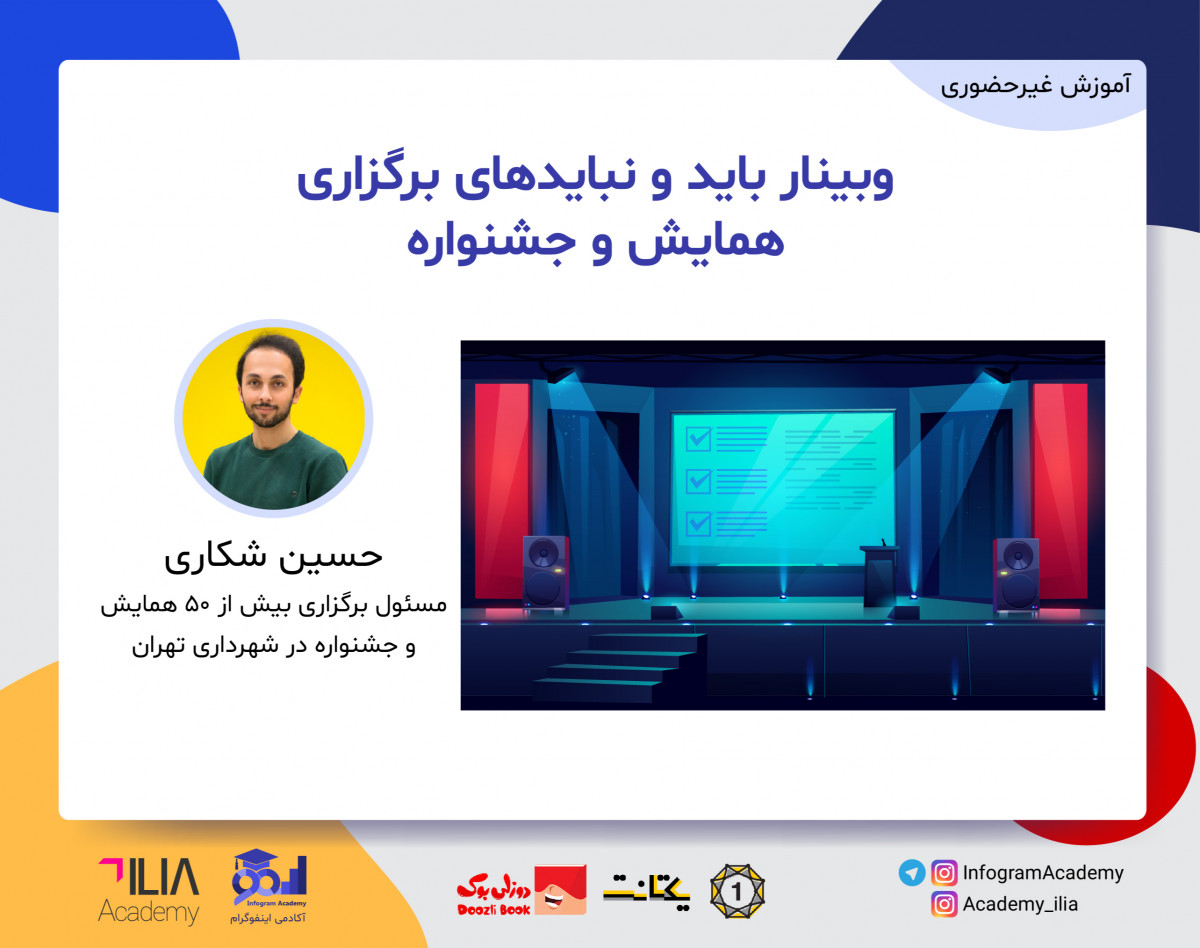 آموزش غیرحضوری

وبینار باید و نبایدهای برگزاری همایش و جشنواره

حسین شکاری

مسئول برگزاری بیش از ۵۰ همایش و جشنواره در شهرداری تهران

ILIA Academy

Infogram Academy
آکادمی اینفوگرام

دوزلی بوک
Doozli Book

یکتانت

1

InfogramAcademy
Academy_ilia